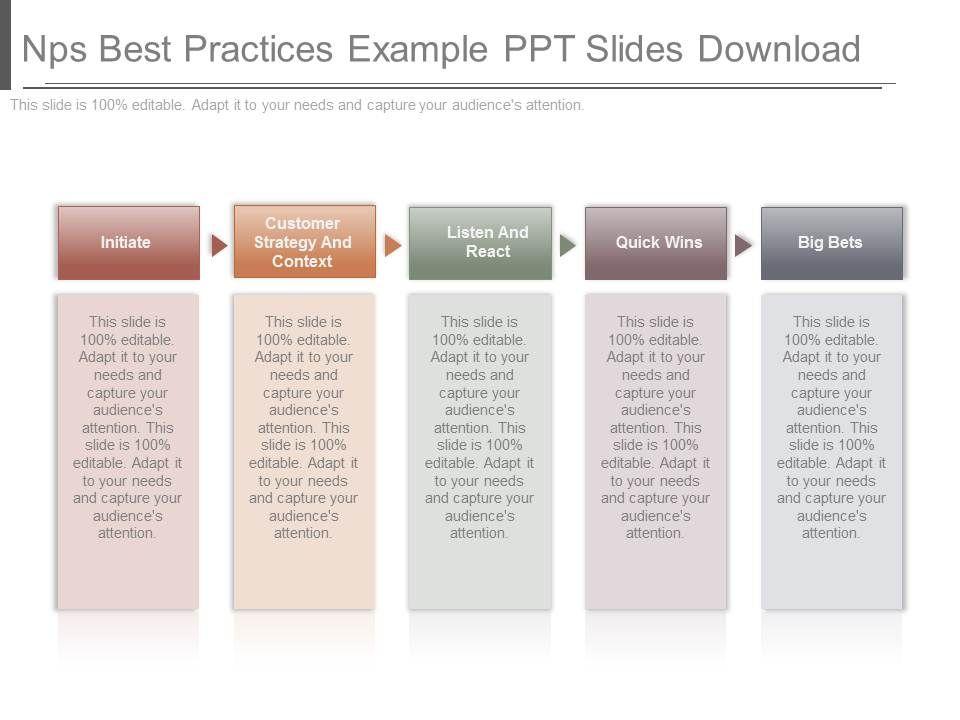 Nps Best Practices Example PPT Slides Download

This slide is 100% editable. Adapt it to your needs and capture your audience's attention.

Initiate

This slide is 100% editable. Adapt it to your needs and capture your audience's attention. This slide is 100% editable. Adapt it to your needs and capture your audience's attention.

Customer Strategy And Context

This slide is 100% editable. Adapt it to your needs and capture your audience's attention. This slide is 100% editable. Adapt it to your needs and capture your audience's attention.

Listen And React

This slide is 100% editable. Adapt it to your needs and capture your audience's attention. This slide is 100% editable. Adapt it to your needs and capture your audience's attention.

Quick Wins

This slide is 100% editable. Adapt it to your needs and capture your audience's attention. This slide is 100% editable. Adapt it to your needs and capture your audience's attention.

Big Bets

This slide is 100% editable. Adapt it to your needs and capture your audience's attention. This slide is 100% editable. Adapt it to your needs and capture your audience's attention.